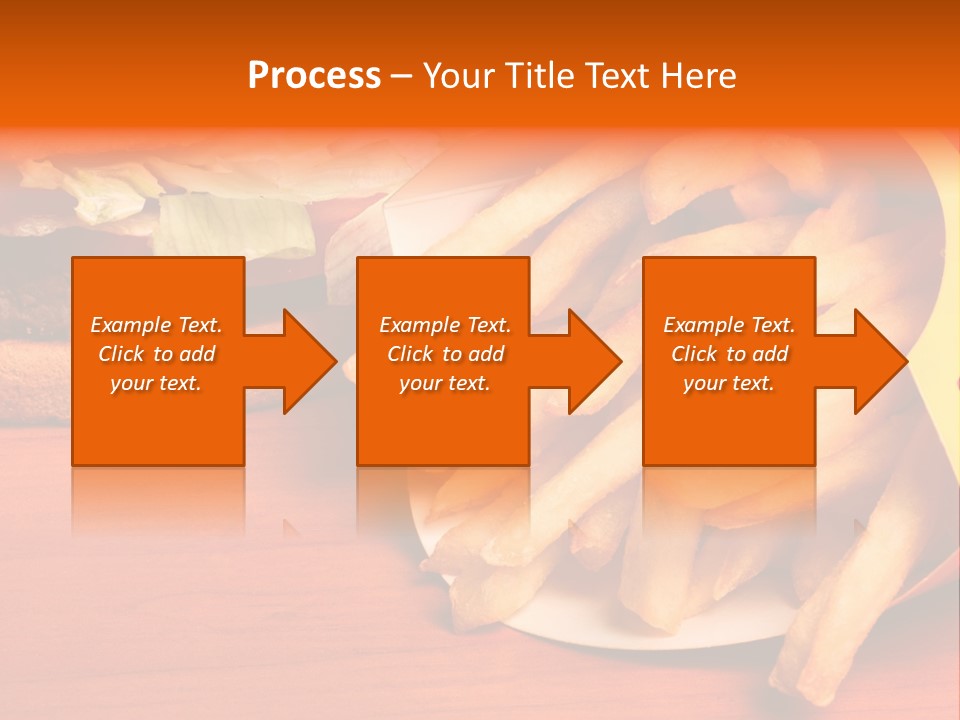 Process – Your Title Text Here

Example Text. Click to add your text.

Example Text. Click to add your text.

Example Text. Click to add your text.